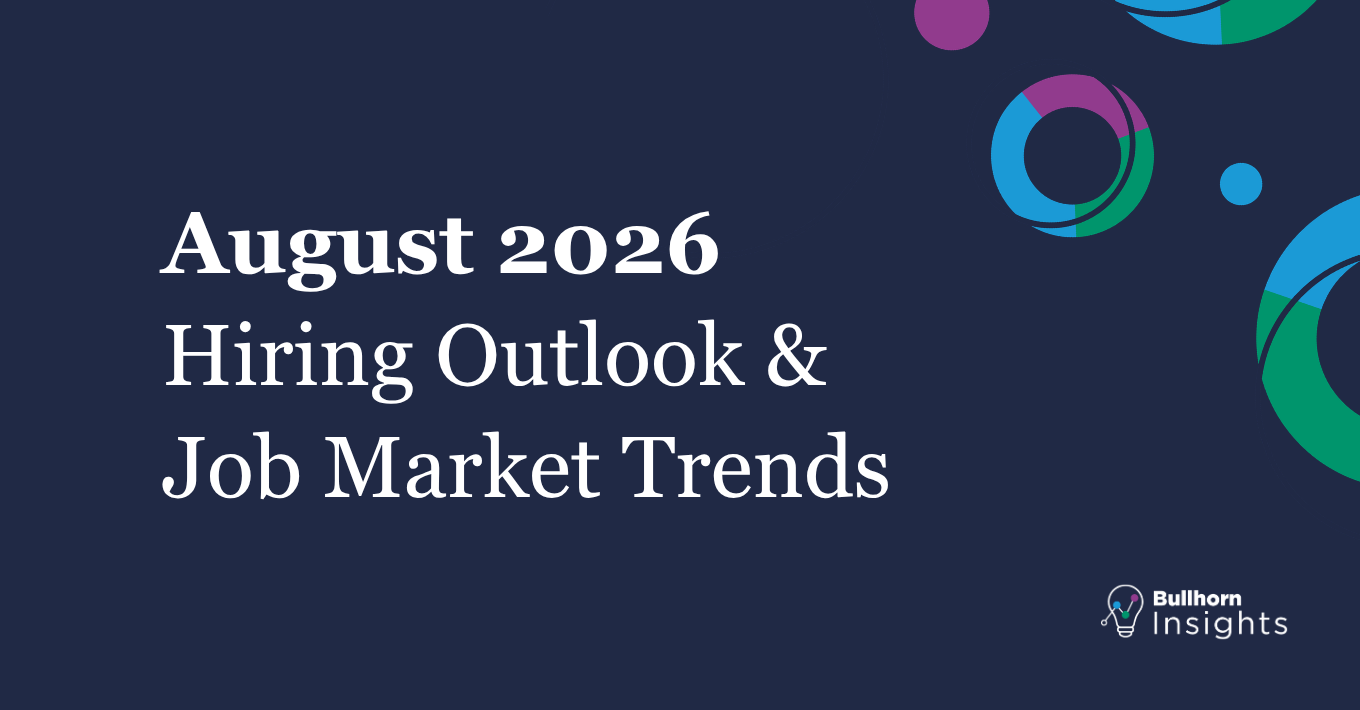 August 2026
Hiring Outlook & Job Market Trends

Bullhorn
Insights